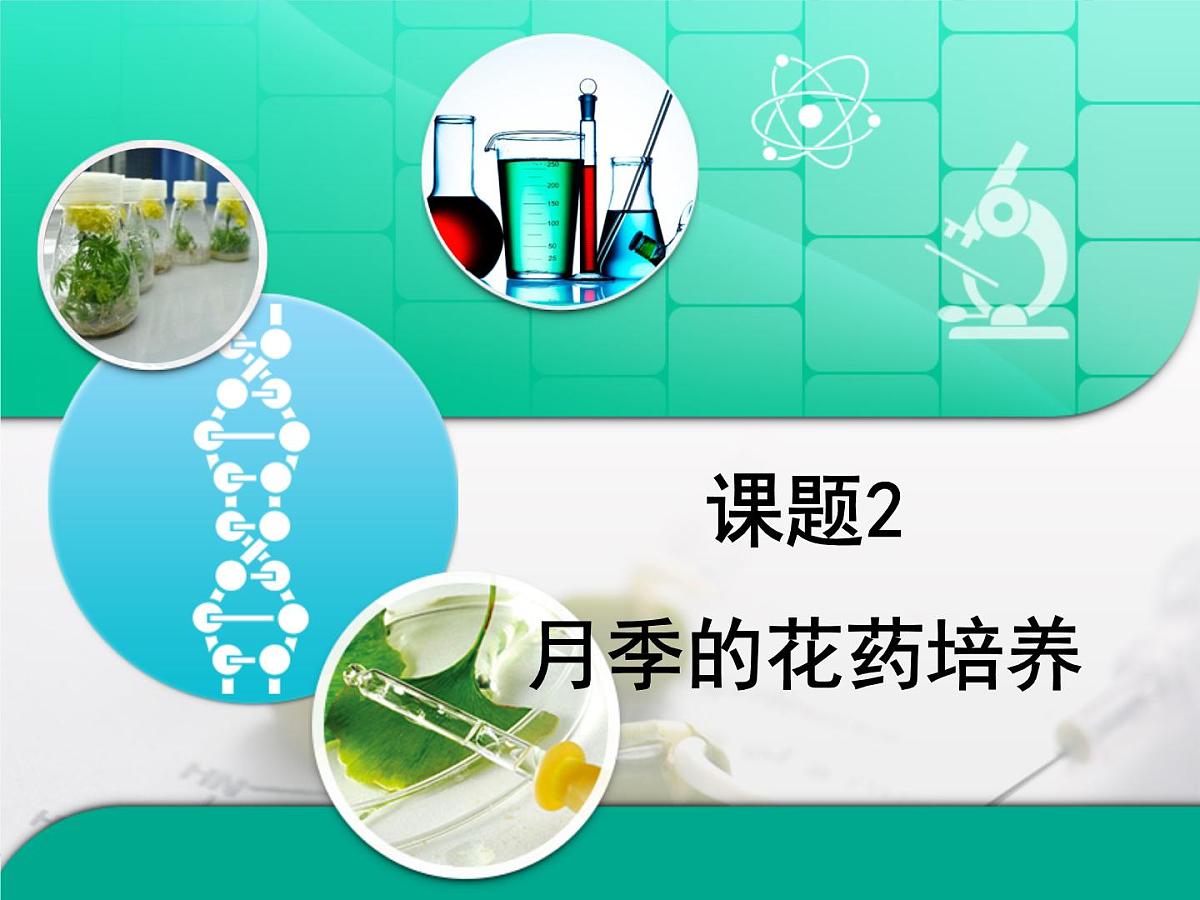 课题2

月季的花药培养